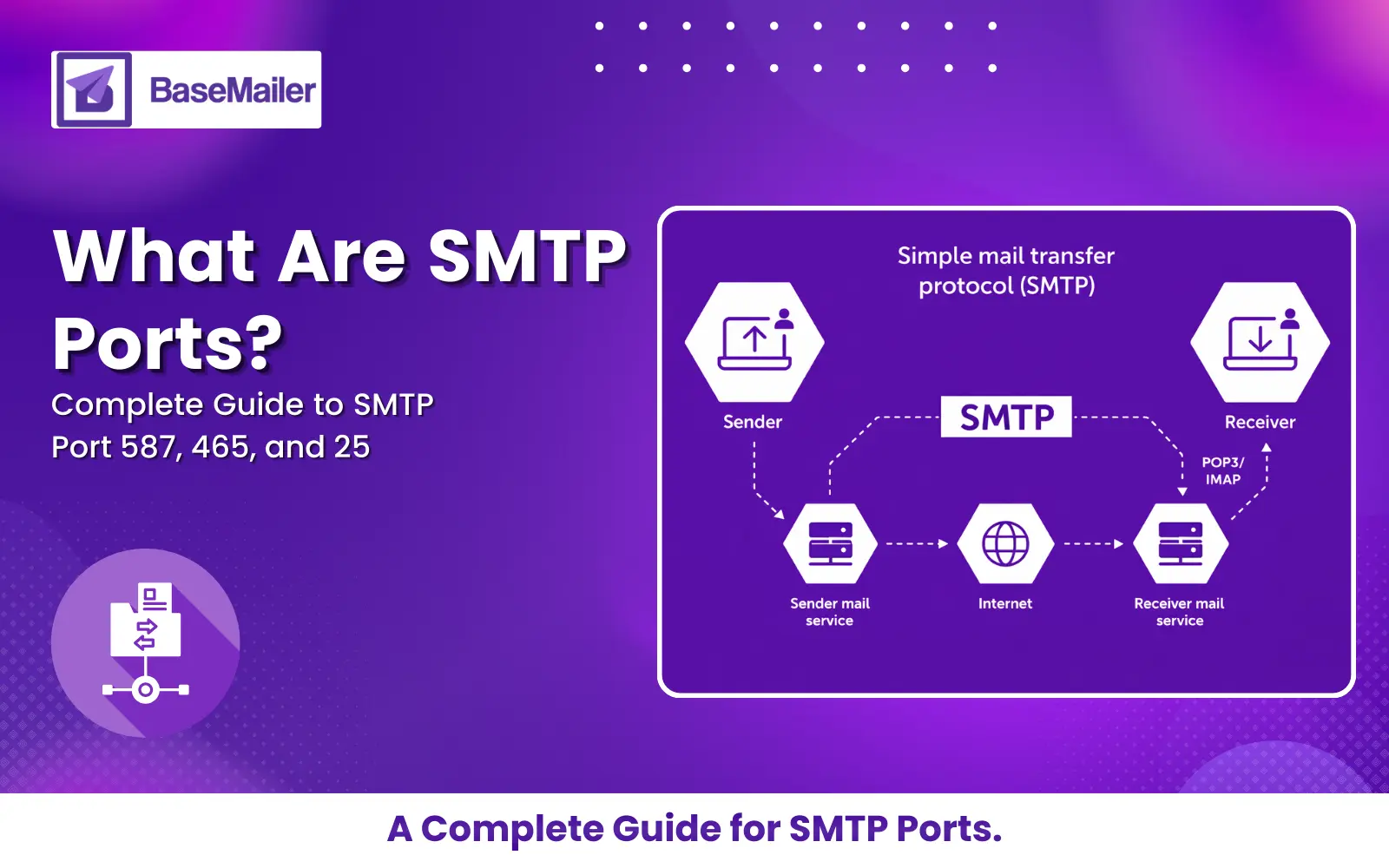 BaseMailer

What Are SMTP Ports?

Complete Guide to SMTP Port 587, 465, and 25

Simple mail transfer protocol (SMTP)

Sender

SMTP

Receiver

POP3/ IMAP

Sender mail service

Internet

Receiver mail service

A Complete Guide for SMTP Ports.